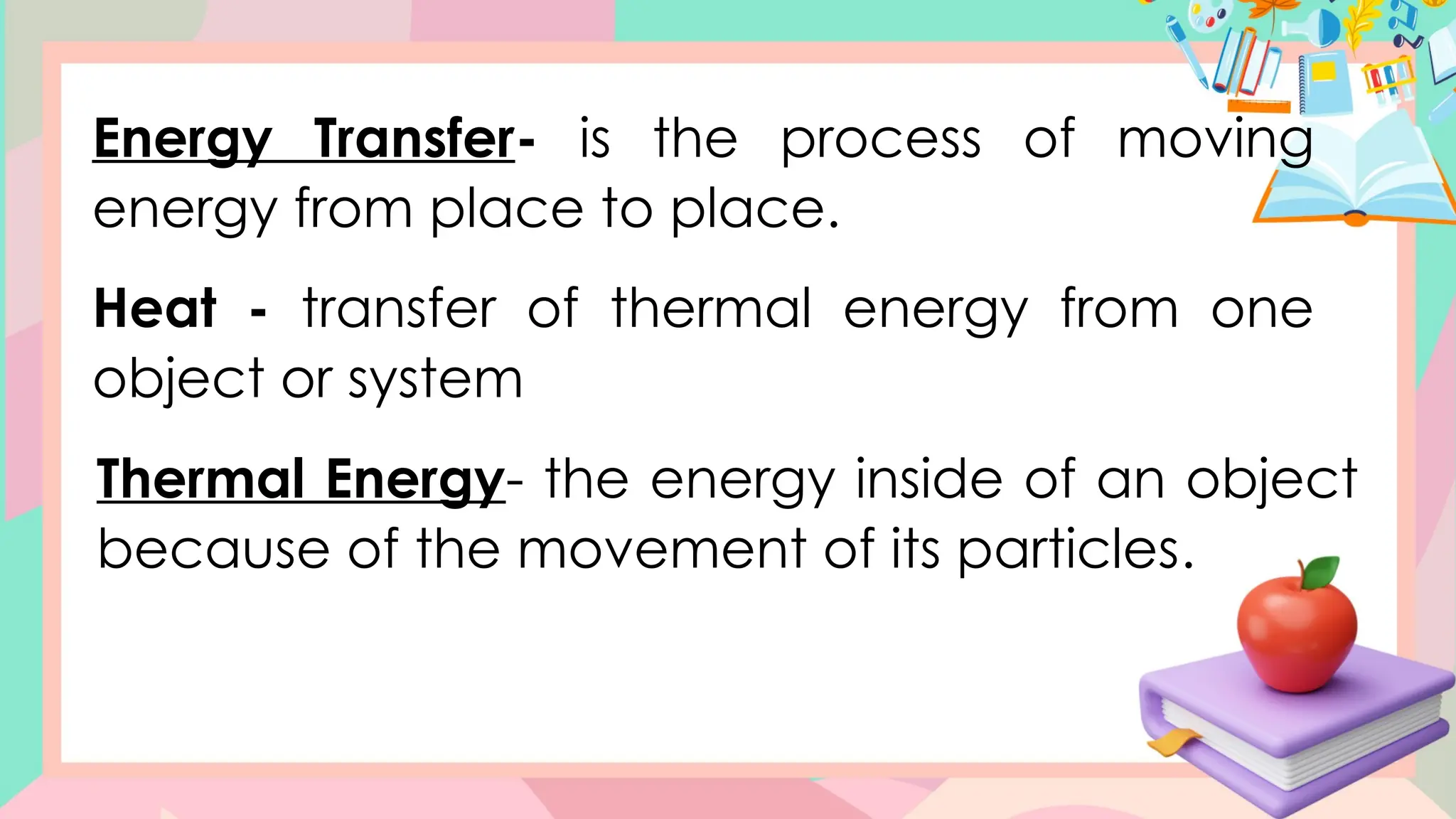 Energy Transfer- is the process of moving energy from place to place.

Heat - transfer of thermal energy from one object or system

Thermal Energy- the energy inside of an object because of the movement of its particles.